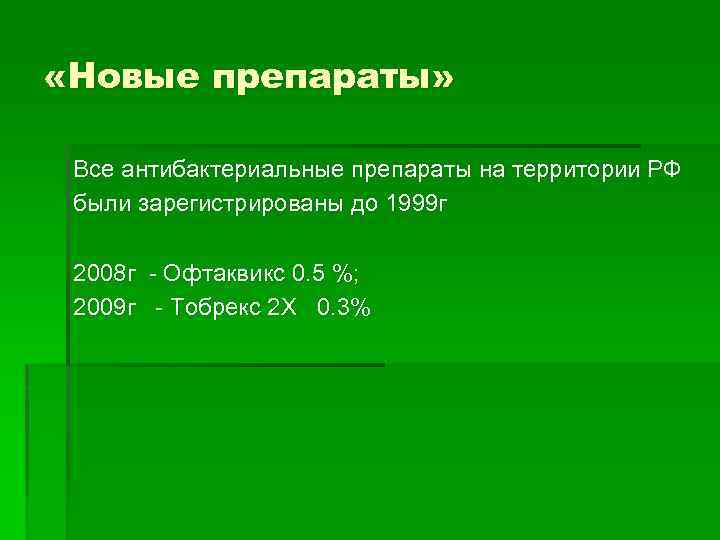 «Новые препараты»

Все антибактериальные препараты на территории РФ были зарегистрированы до 1999г

2008г - Офтаквикс 0.5 %;
2009г - Тобрекс 2Х 0.3%